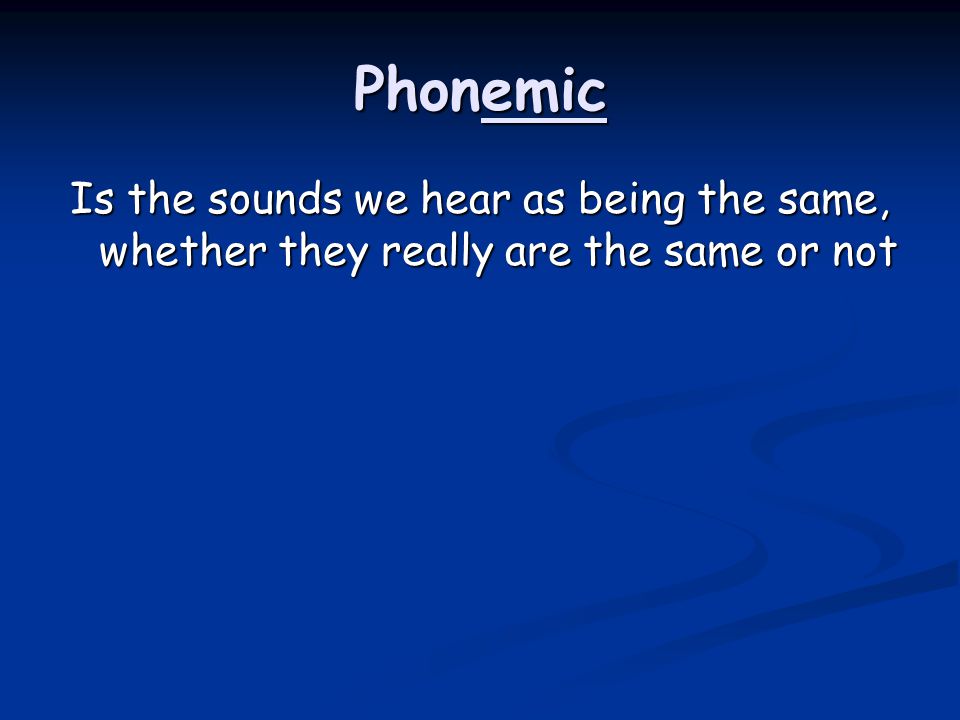 Phonemic

Is the sounds we hear as being the same, whether they really are the same or not